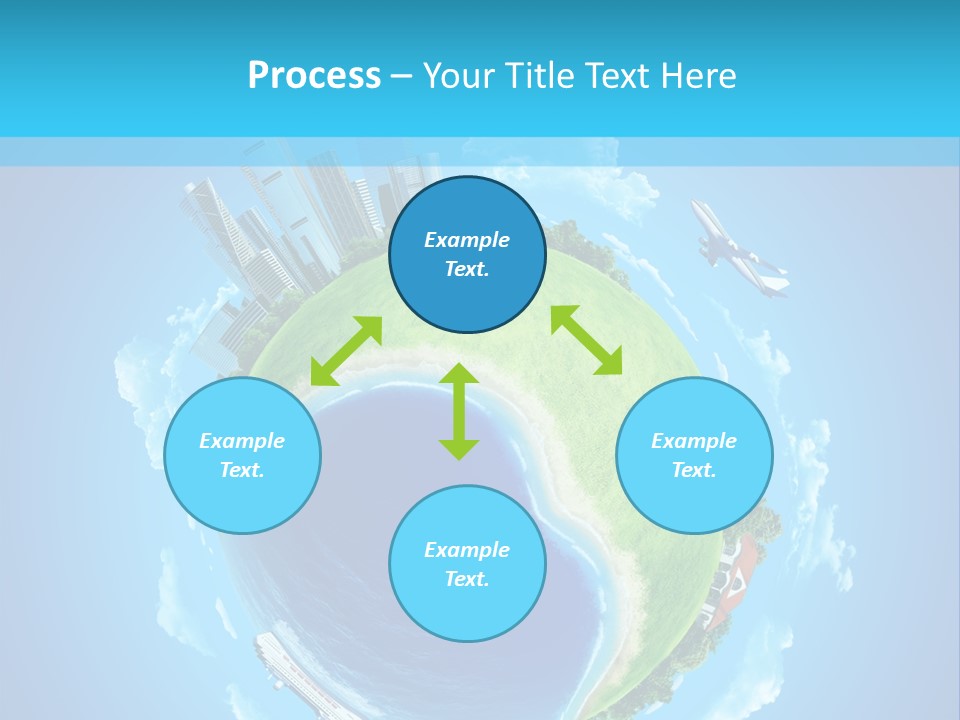 Process – Your Title Text Here

Example Text.

Example Text.

Example Text.

Example Text.